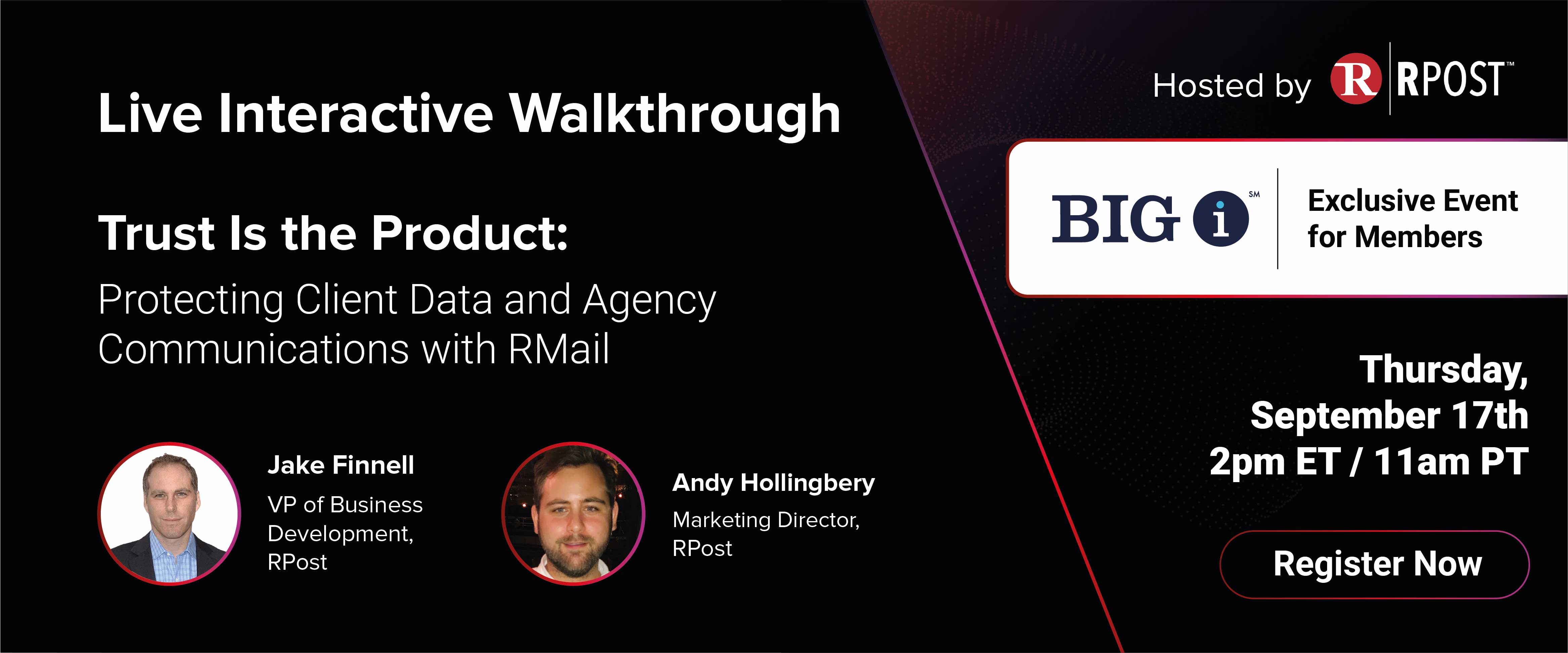 Live Interactive Walkthrough

Trust Is the Product:

Protecting Client Data and Agency Communications with RMail

Jake Finnell
VP of Business Development, RPost

Andy Hollingbery
Marketing Director, RPost

Hosted by R RPOST™

BIG i SM

Exclusive Event for Members

Thursday, September 17th 2pm ET / 11am PT

Register Now